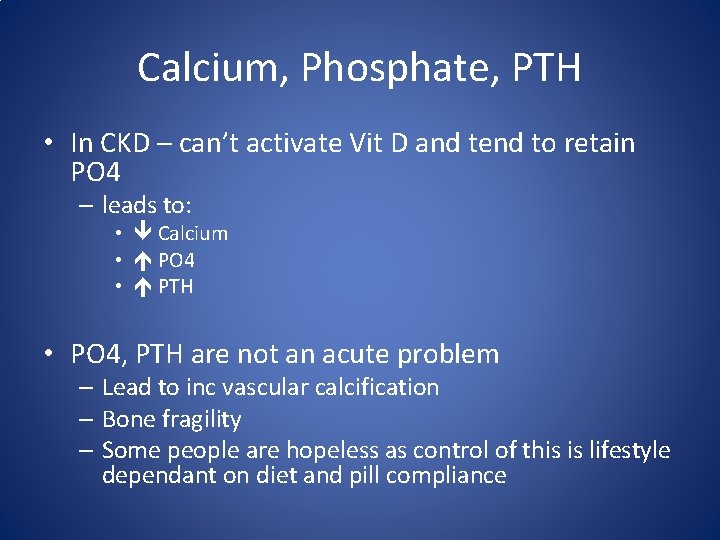 Calcium, Phosphate, PTH

• In CKD – can't activate Vit D and tend to retain PO4
  – leads to:
    • ↓ Calcium
    • ↑ PO4
    • ↑ PTH

• PO4, PTH are not an acute problem
  – Lead to inc vascular calcification
  – Bone fragility
  – Some people are hopeless as control of this is lifestyle dependant on diet and pill compliance